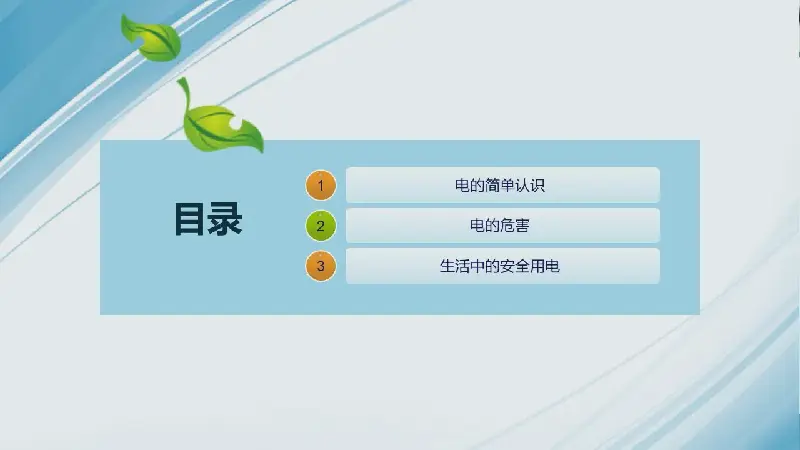 目录

1 电的简单认识

2 电的危害

3 生活中的安全用电